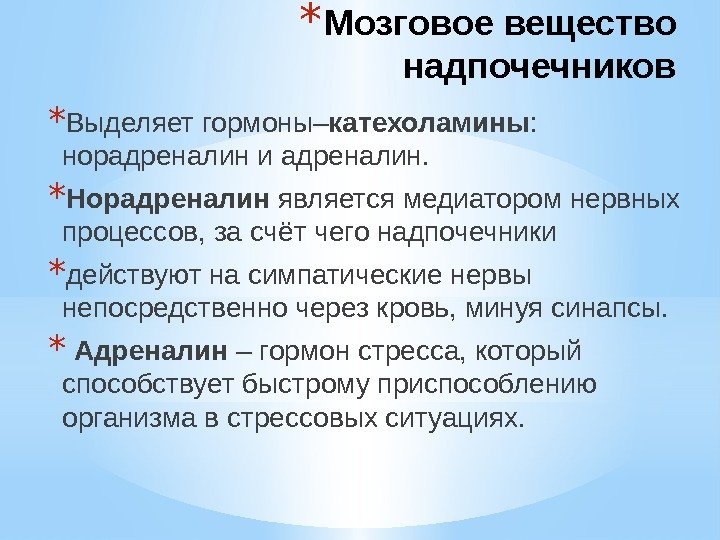 *Мозговое вещество надпочечников

*Выделяет гормоны–катехоламины: норадреналин и адреналин.

*Норадреналин является медиатором нервных процессов, за счёт чего надпочечники

*действуют на симпатические нервы непосредственно через кровь, минуя синапсы.

* Адреналин – гормон стресса, который способствует быстрому приспособлению организма в стрессовых ситуациях.